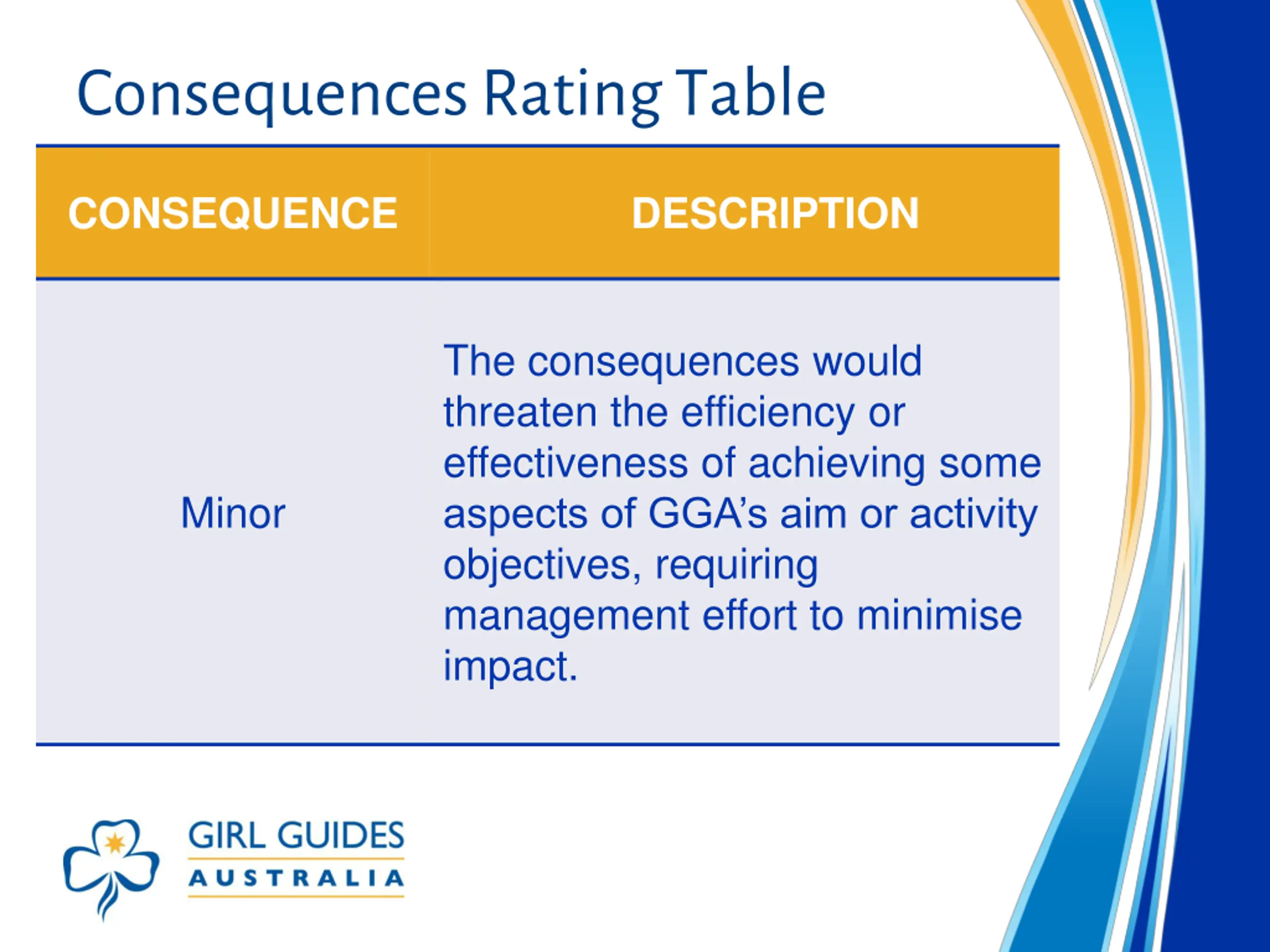 Consequences Rating Table

| CONSEQUENCE | DESCRIPTION |
|---|---|
| Minor | The consequences would threaten the efficiency or effectiveness of achieving some aspects of GGA's aim or activity objectives, requiring management effort to minimise impact. |

GIRL GUIDES
AUSTRALIA